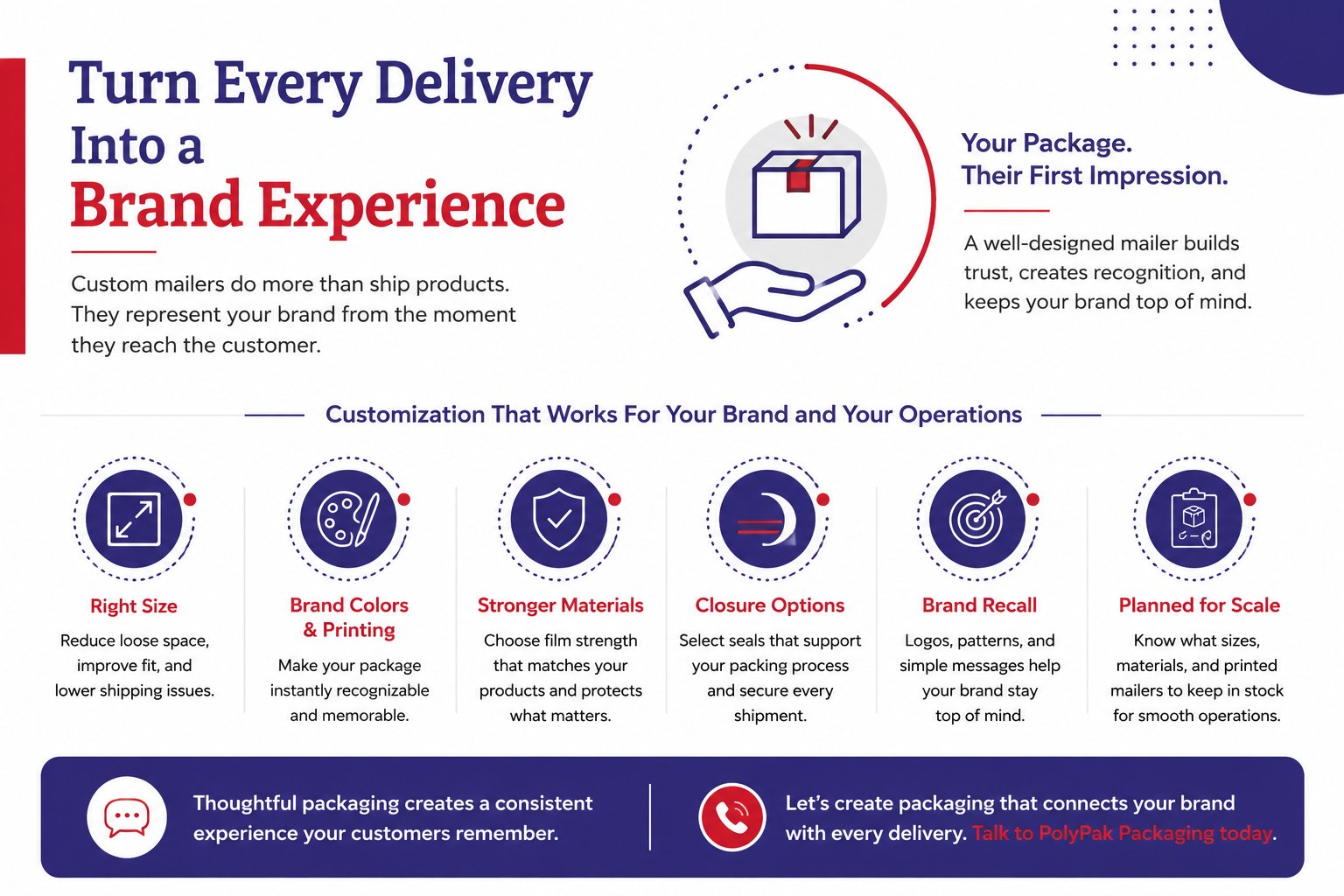 Turn Every Delivery Into a Brand Experience

Custom mailers do more than ship products. They represent your brand from the moment they reach the customer.

Your Package. Their First Impression.

A well-designed mailer builds trust, creates recognition, and keeps your brand top of mind.

Customization That Works For Your Brand and Your Operations

Right Size

Reduce loose space, improve fit, and lower shipping issues.

Brand Colors & Printing

Make your package instantly recognizable and memorable.

Stronger Materials

Choose film strength that matches your products and protects what matters.

Closure Options

Select seals that support your packing process and secure every shipment.

Brand Recall

Logos, patterns, and simple messages help your brand stay top of mind.

Planned for Scale

Know what sizes, materials, and printed mailers to keep in stock for smooth operations.

Thoughtful packaging creates a consistent experience your customers remember.

Let's create packaging that connects your brand with every delivery. Talk to PolyPak Packaging today.